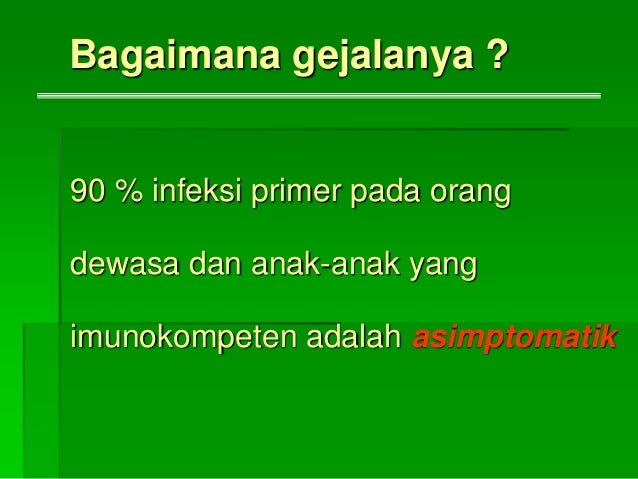 Bagaimana gejalanya ?

90 % infeksi primer pada orang dewasa dan anak-anak yang imunokompeten adalah asimptomatik